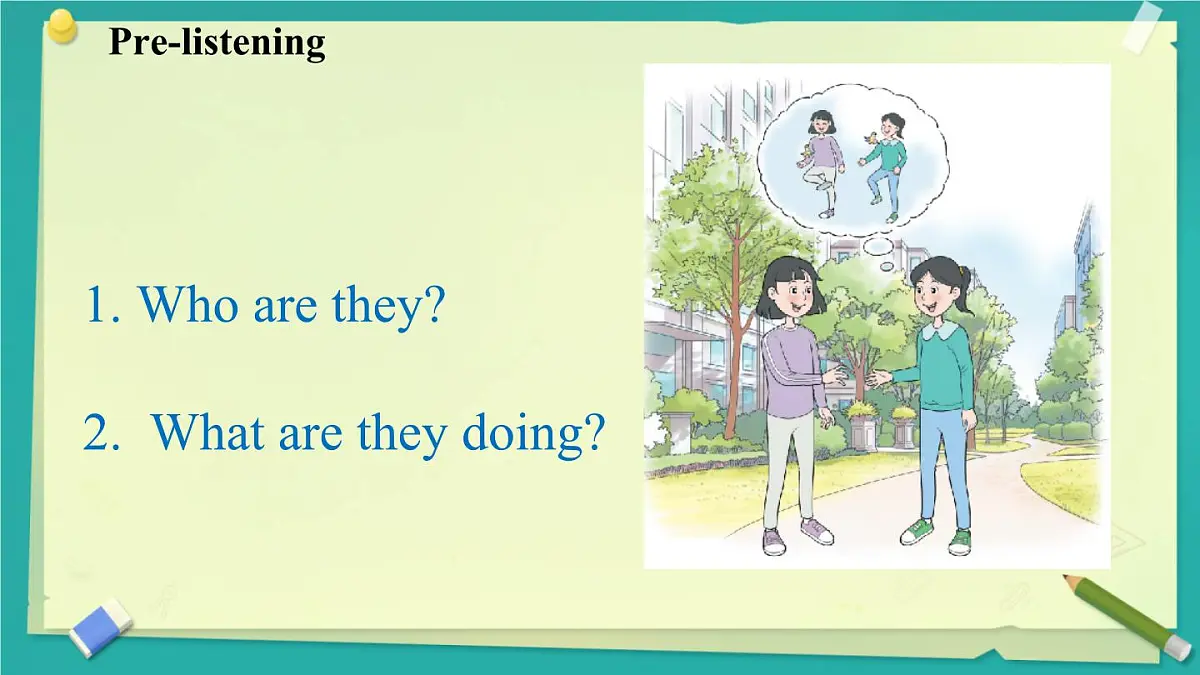 Pre-listening

1. Who are they?

2. What are they doing?